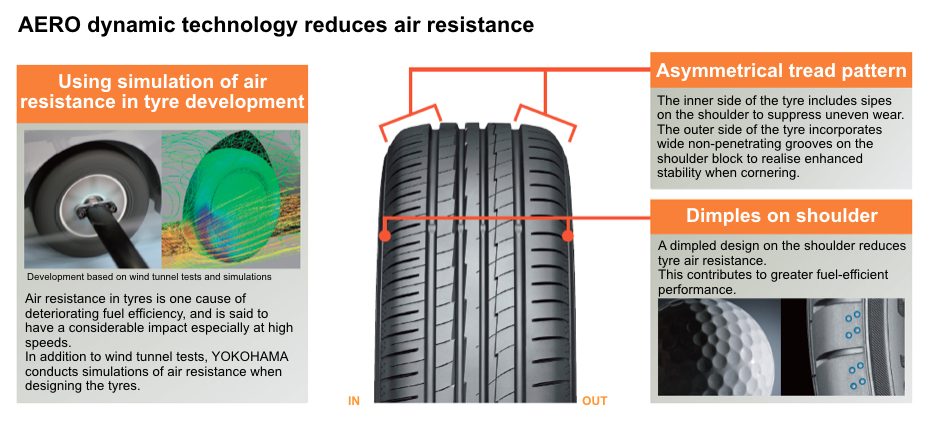 AERO dynamic technology reduces air resistance

Using simulation of air resistance in tyre development

Development based on wind tunnel tests and simulations

Air resistance in tyres is one cause of deteriorating fuel efficiency, and is said to have a considerable impact especially at high speeds.
In addition to wind tunnel tests, YOKOHAMA conducts simulations of air resistance when designing the tyres.

IN

OUT

Asymmetrical tread pattern

The inner side of the tyre includes sipes on the shoulder to suppress uneven wear. The outer side of the tyre incorporates wide non-penetrating grooves on the shoulder block to realise enhanced stability when cornering.

Dimples on shoulder

A dimpled design on the shoulder reduces tyre air resistance.
This contributes to greater fuel-efficient performance.